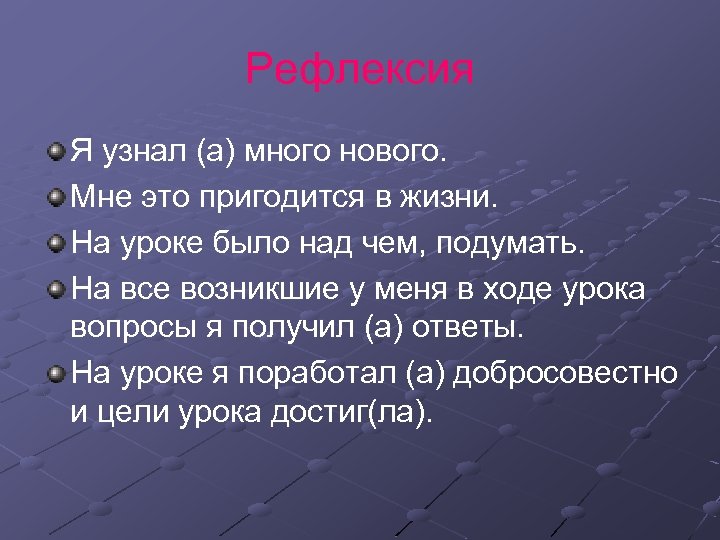 Рефлексия

Я узнал (а) много нового.

Мне это пригодится в жизни.

На уроке было над чем, подумать.

На все возникшие у меня в ходе урока вопросы я получил (а) ответы.

На уроке я поработал (а) добросовестно и цели урока достиг(ла).